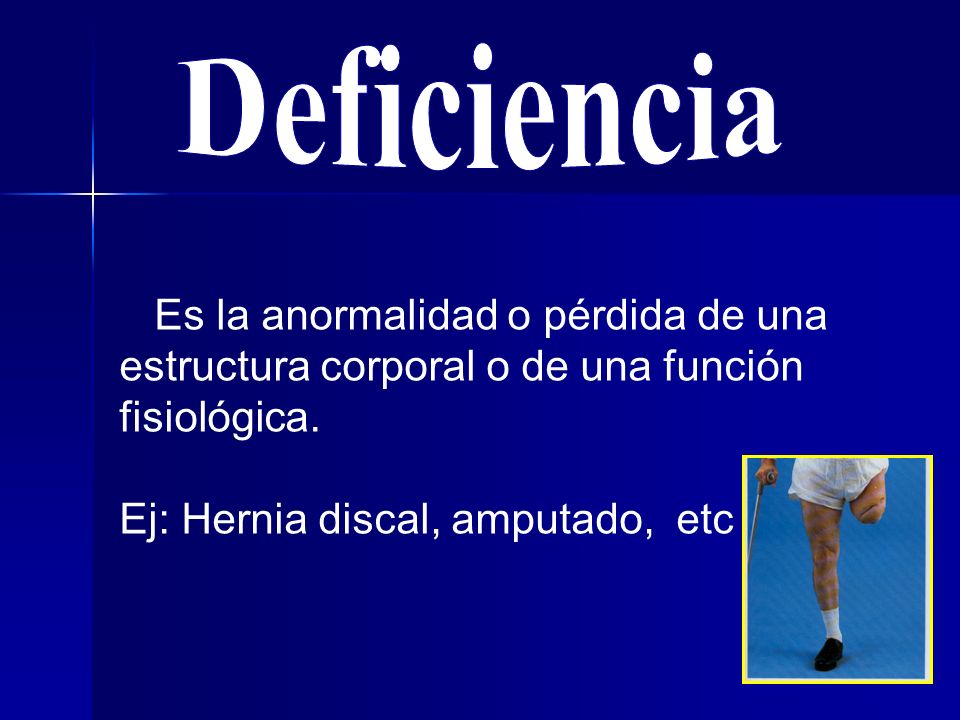 Deficiencia

Es la anormalidad o pérdida de una estructura corporal o de una función fisiológica.

Ej: Hernia discal, amputado, etc